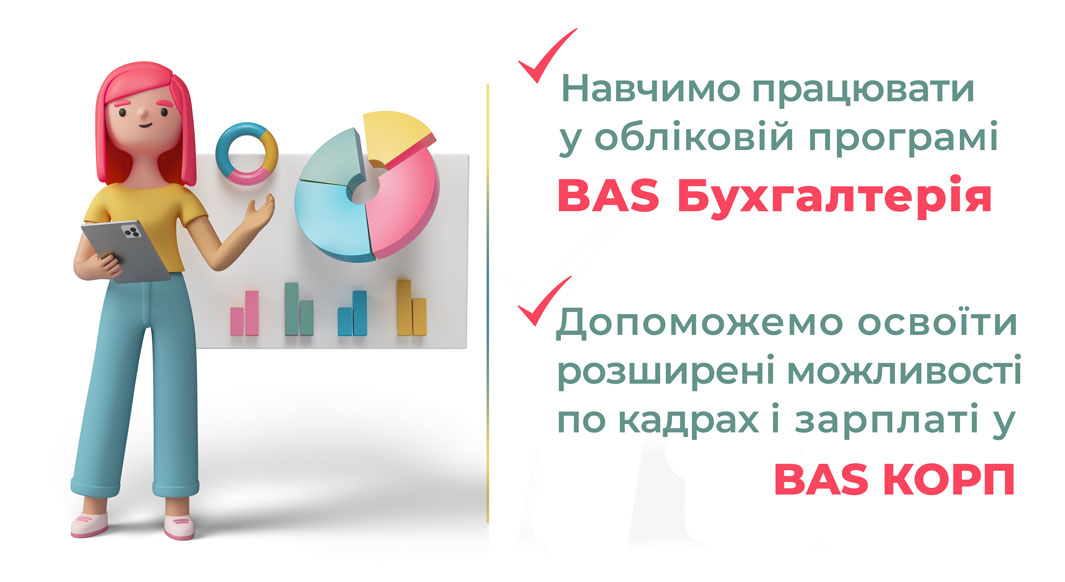 Навчимо працювати у обліковій програмі
BAS Бухгалтерія

Допоможемо освоїти розширені можливості по кадрах і зарплаті у
BAS КОРП